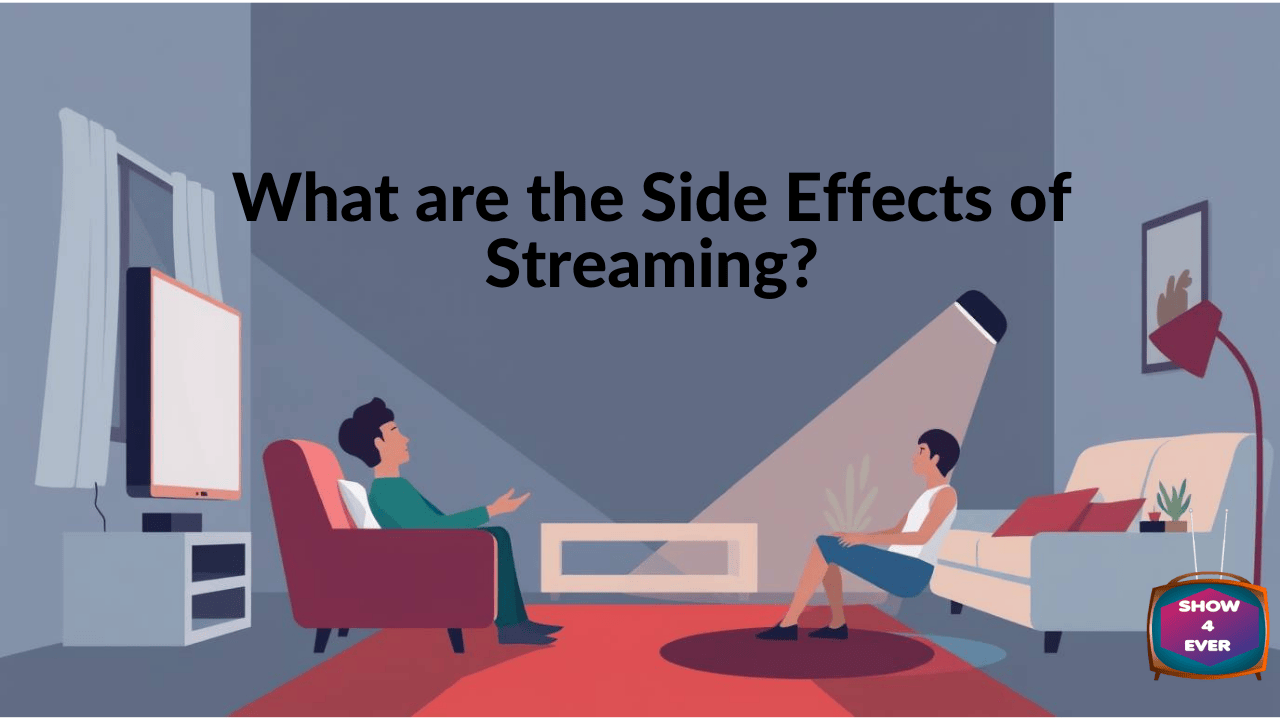 What are the Side Effects of Streaming?

SHOW
4
EVER